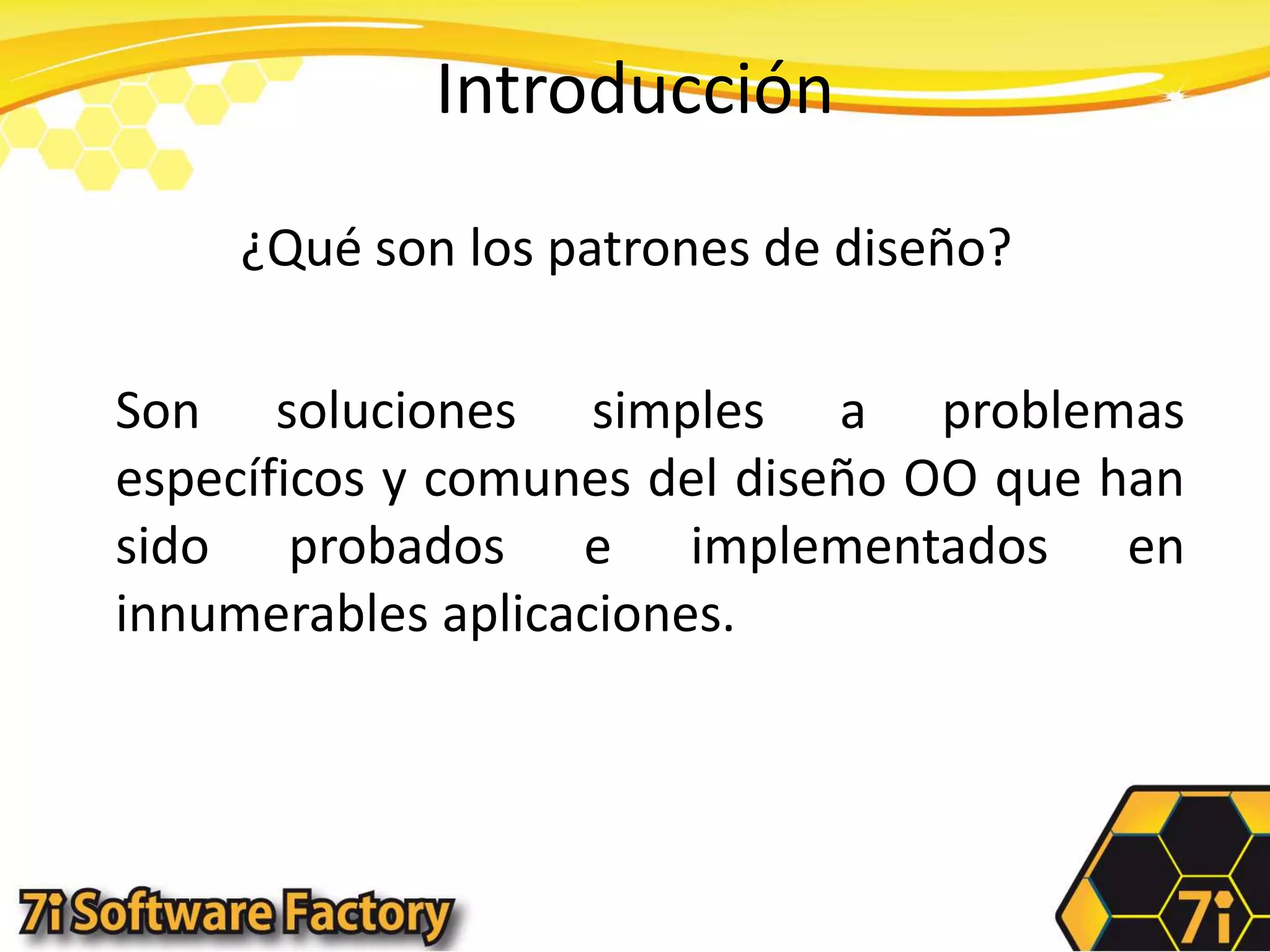 Introducción

¿Qué son los patrones de diseño?

Son soluciones simples a problemas específicos y comunes del diseño OO que han sido probados e implementados en innumerables aplicaciones.

7i Software Factory

7i